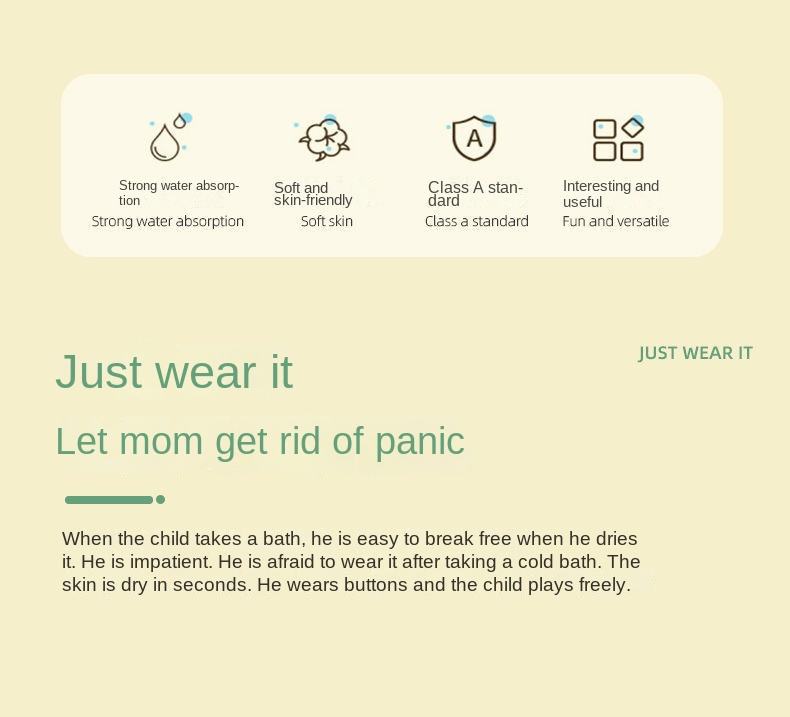 Strong water absorption
Strong water absorption

Soft and skin-friendly
Soft skin

A

Class A standard
Class a standard

Interesting and useful
Fun and versatile

JUST WEAR IT

Just wear it

Let mom get rid of panic

When the child takes a bath, he is easy to break free when he dries it. He is impatient. He is afraid to wear it after taking a cold bath. The skin is dry in seconds. He wears buttons and the child plays freely.